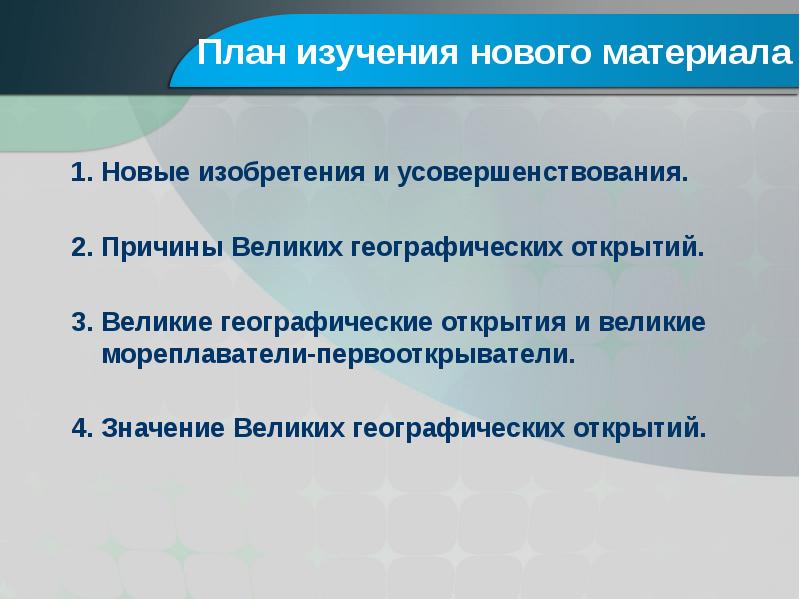 План изучения нового материала

1. Новые изобретения и усовершенствования.

2. Причины Великих географических открытий.

3. Великие географические открытия и великие мореплаватели-первооткрыватели.

4. Значение Великих географических открытий.